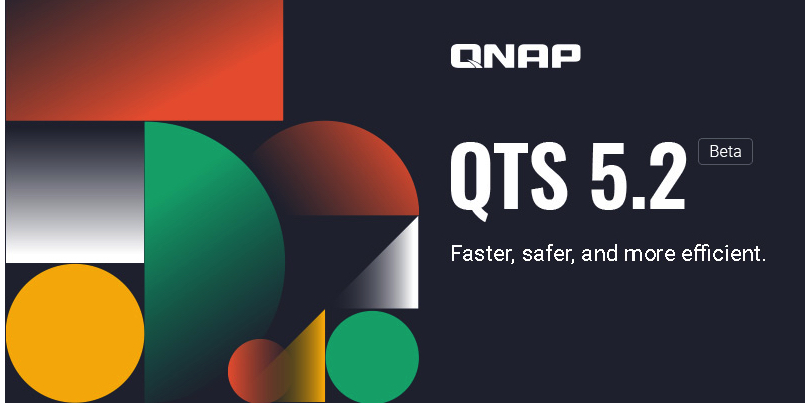 QNAP

QTS 5.2 Beta

Faster, safer, and more efficient.